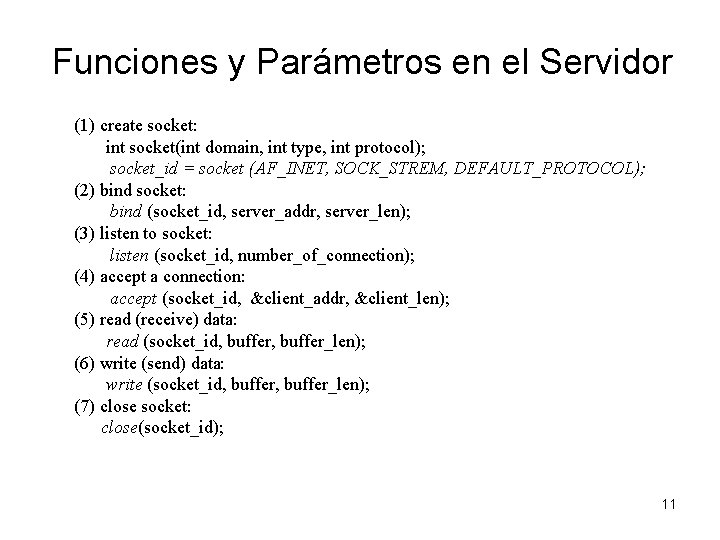 Funciones y Parámetros en el Servidor

(1) create socket:
int socket(int domain, int type, int protocol);
socket_id = socket (AF_INET, SOCK_STREM, DEFAULT_PROTOCOL);
(2) bind socket:
bind (socket_id, server_addr, server_len);
(3) listen to socket:
listen (socket_id, number_of_connection);
(4) accept a connection:
accept (socket_id, &client_addr, &client_len);
(5) read (receive) data:
read (socket_id, buffer, buffer_len);
(6) write (send) data:
write (socket_id, buffer, buffer_len);
(7) close socket:
close(socket_id);

11